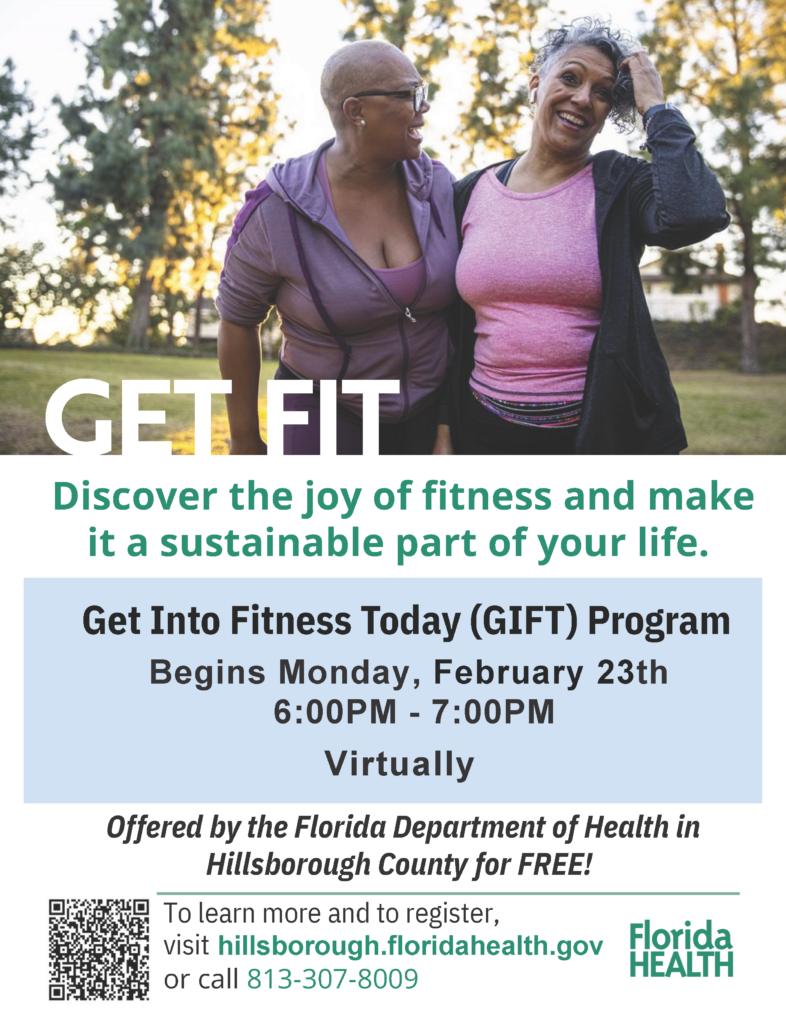 GET FIT

Discover the joy of fitness and make it a sustainable part of your life.

Get Into Fitness Today (GIFT) Program

Begins Monday, February 23th
6:00PM - 7:00PM

Virtually

Offered by the Florida Department of Health in Hillsborough County for FREE!

To learn more and to register, visit hillsborough.floridahealth.gov or call 813-307-8009

Florida HEALTH